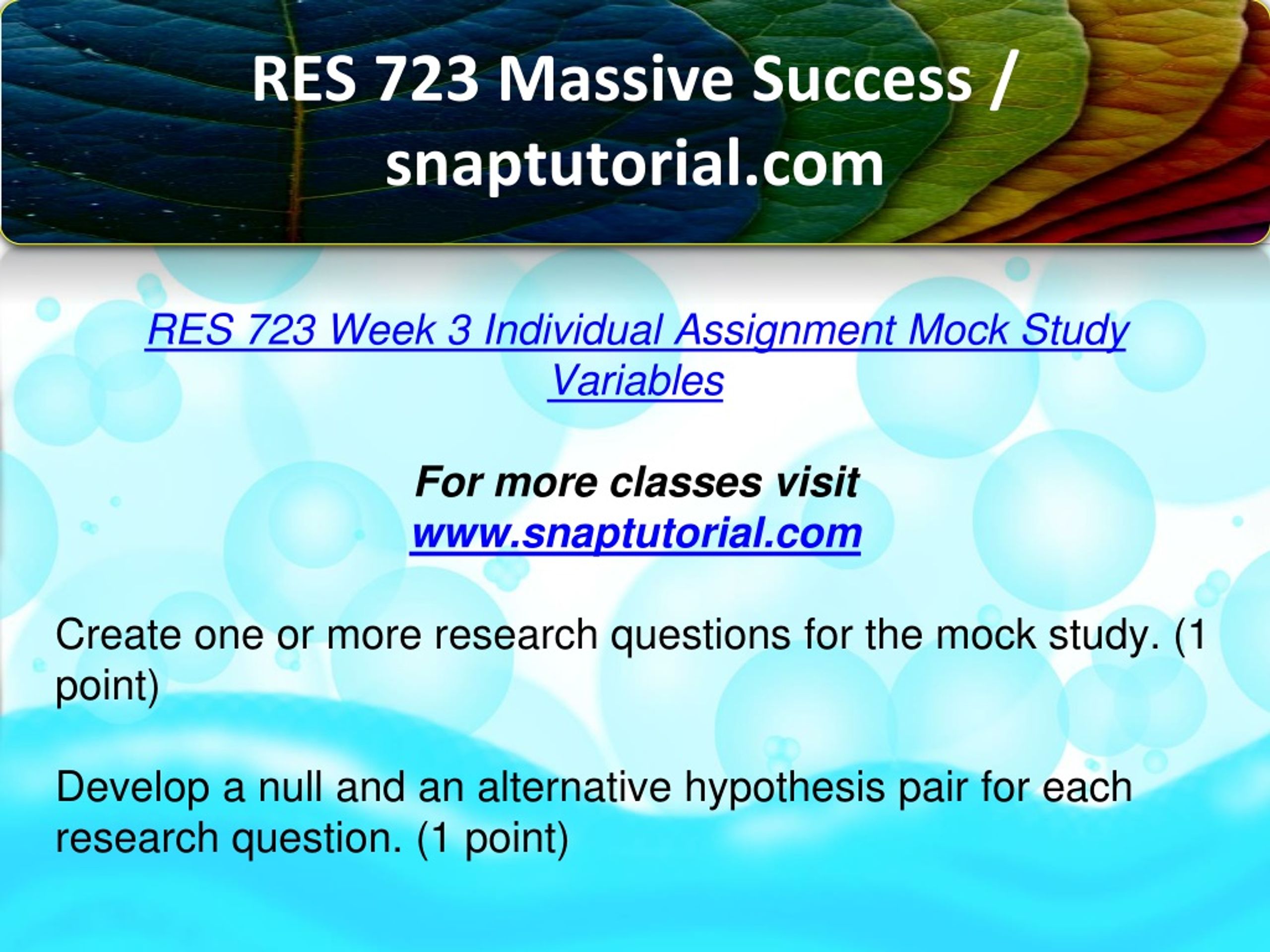 RES 723 Massive Success / snaptutorial.com

RES 723 Week 3 Individual Assignment Mock Study Variables

For more classes visit
www.snaptutorial.com

Create one or more research questions for the mock study. (1 point)

Develop a null and an alternative hypothesis pair for each research question. (1 point)